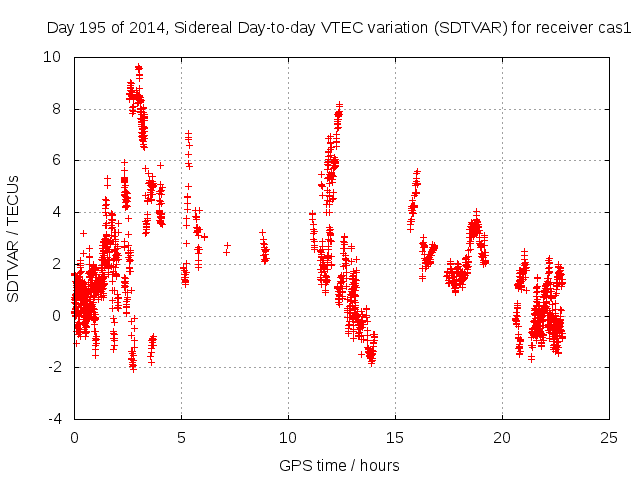 Day 195 of 2014, Sidereal Day-to-day VTEC variation (SDTVAR) for receiver cas1

SDTVAR / TECUs

10
8
6
4
2
0
-2
-4

0 5 10 15 20 25

GPS time / hours